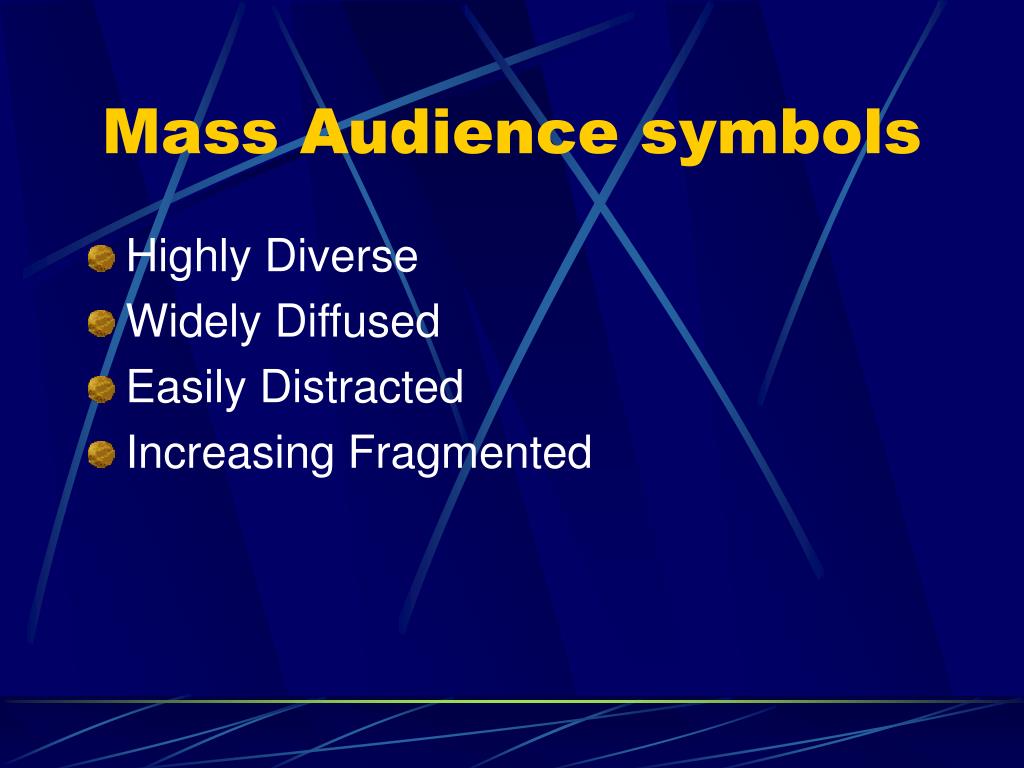 Mass Audience symbols

Highly Diverse
Widely Diffused
Easily Distracted
Increasing Fragmented